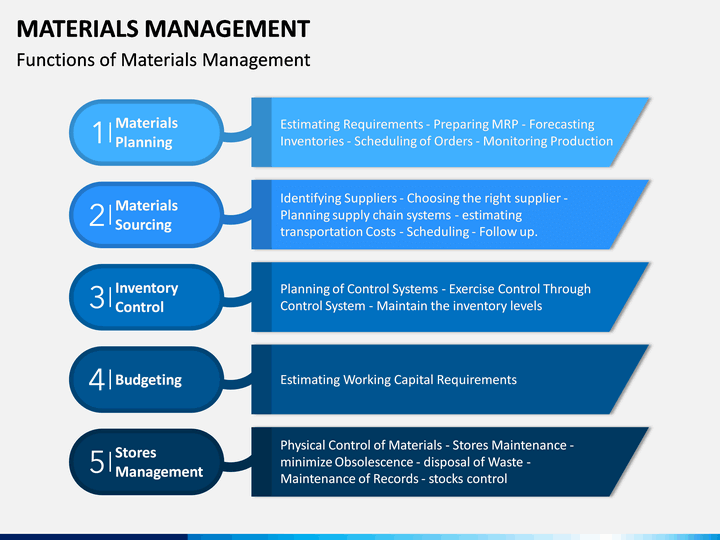 MATERIALS MANAGEMENT
Functions of Materials Management

1 Materials Planning

Estimating Requirements - Preparing MRP - Forecasting Inventories - Scheduling of Orders - Monitoring Production

2 Materials Sourcing

Identifying Suppliers - Choosing the right supplier - Planning supply chain systems - estimating transportation Costs - Scheduling - Follow up.

3 Inventory Control

Planning of Control Systems - Exercise Control Through Control System - Maintain the inventory levels

4 Budgeting

Estimating Working Capital Requirements

5 Stores Management

Physical Control of Materials - Stores Maintenance - minimize Obsolescence - disposal of Waste - Maintenance of Records - stocks control